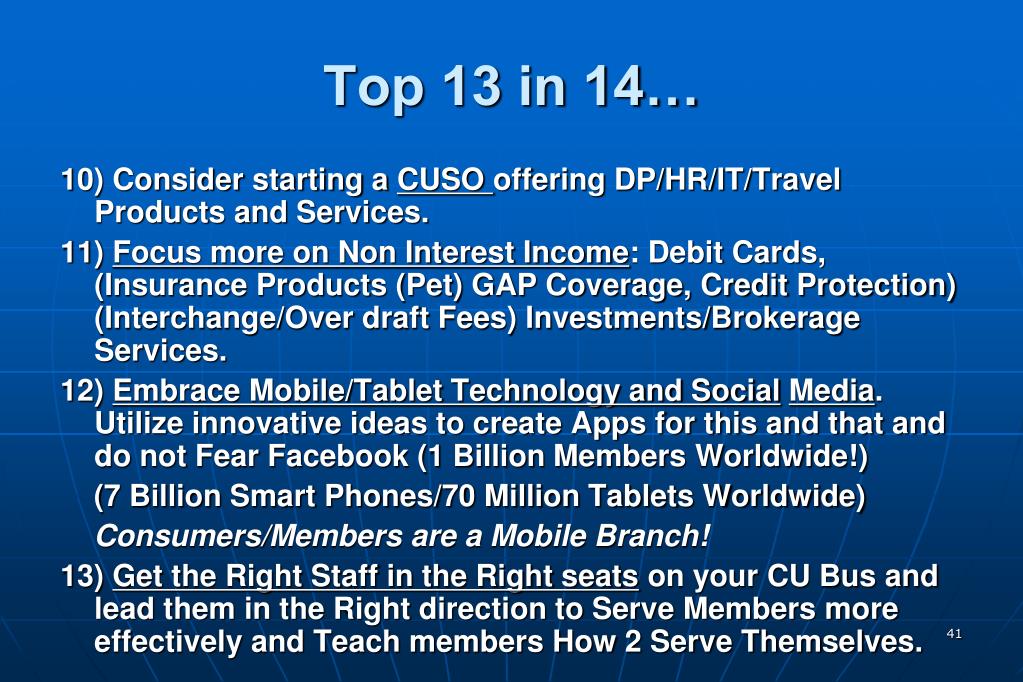 Top 13 in 14…

10) Consider starting a CUSO offering DP/HR/IT/Travel Products and Services.

11) Focus more on Non Interest Income: Debit Cards, (Insurance Products (Pet) GAP Coverage, Credit Protection) (Interchange/Over draft Fees) Investments/Brokerage Services.

12) Embrace Mobile/Tablet Technology and Social Media. Utilize innovative ideas to create Apps for this and that and do not Fear Facebook (1 Billion Members Worldwide!)

(7 Billion Smart Phones/70 Million Tablets Worldwide)

Consumers/Members are a Mobile Branch!

13) Get the Right Staff in the Right seats on your CU Bus and lead them in the Right direction to Serve Members more effectively and Teach members How 2 Serve Themselves.

41